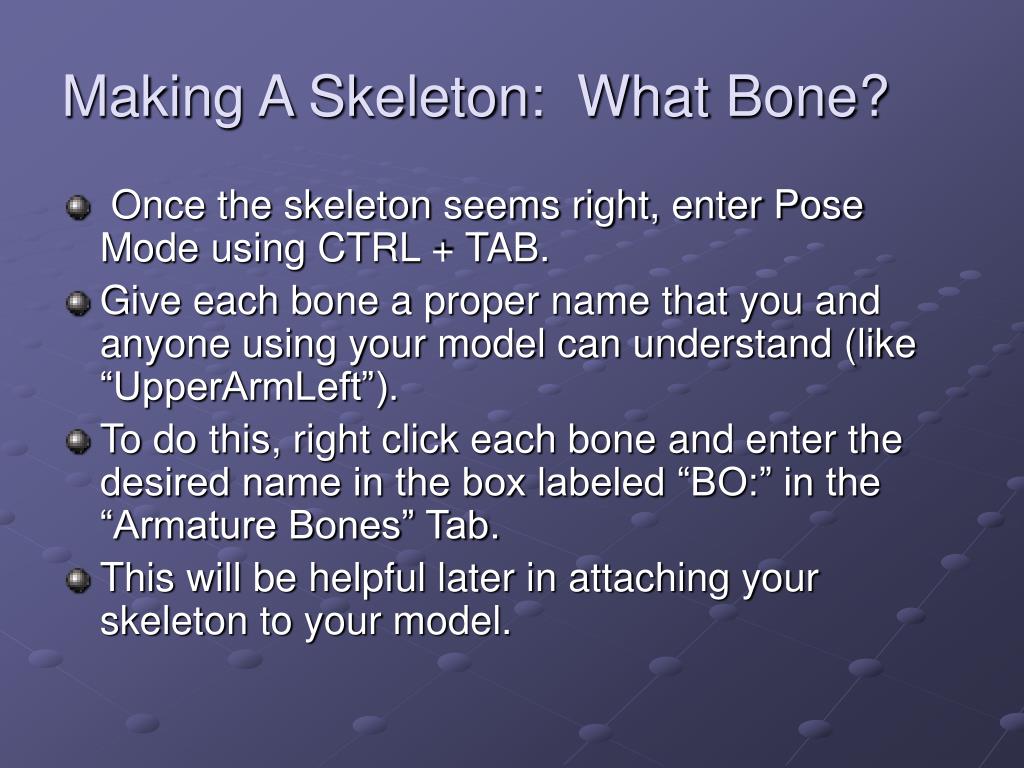 Making A Skeleton:  What Bone?

Once the skeleton seems right, enter Pose Mode using CTRL + TAB.

Give each bone a proper name that you and anyone using your model can understand (like “UpperArmLeft”).

To do this, right click each bone and enter the desired name in the box labeled “BO:” in the “Armature Bones” Tab.

This will be helpful later in attaching your skeleton to your model.